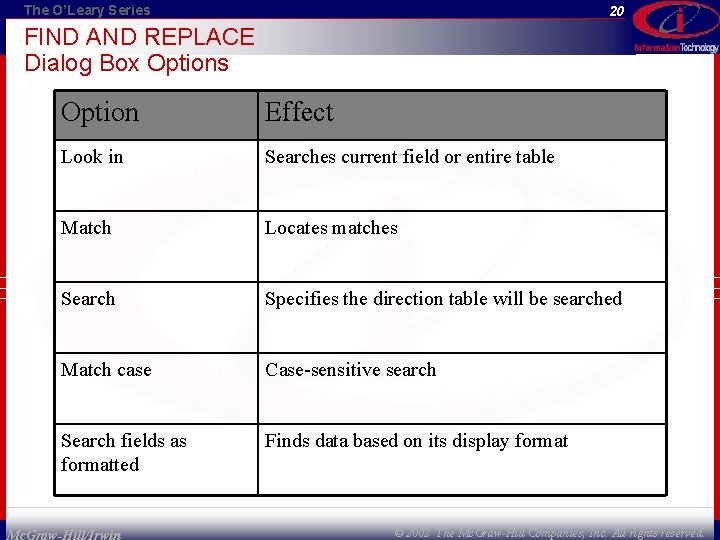 The O'Leary Series

20

Information Technology

FIND AND REPLACE
Dialog Box Options

| Option | Effect |
|---|---|
| Look in | Searches current field or entire table |
| Match | Locates matches |
| Search | Specifies the direction table will be searched |
| Match case | Case-sensitive search |
| Search fields as formatted | Finds data based on its display format |

McGraw-Hill/Irwin

© 2002 The McGraw-Hill Companies, Inc. All rights reserved.